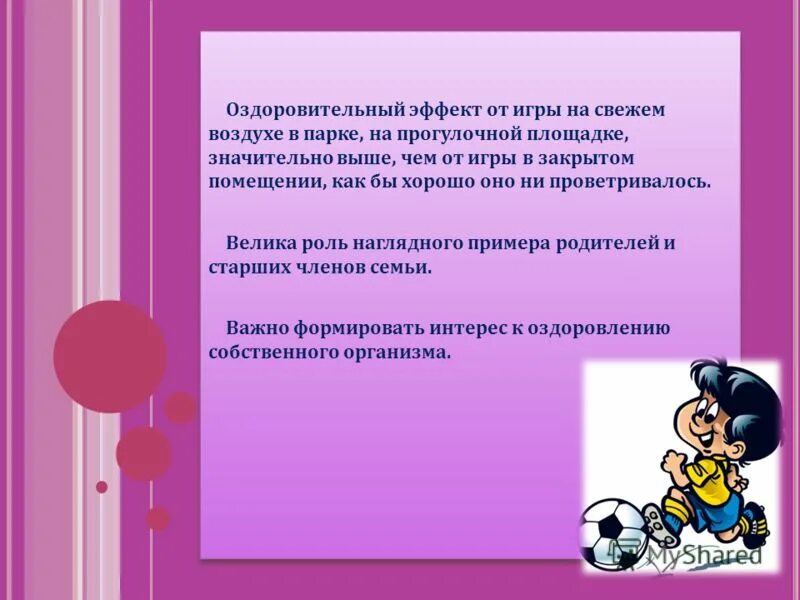 Оздоровительный эффект от игры на свежем воздухе в парке, на прогулочной площадке, значительно выше, чем от игры в закрытом помещении, как бы хорошо оно ни проветривалось.

Велика роль наглядного примера родителей и старших членов семьи.

Важно формировать интерес к оздоровлению собственного организма.

MyShared